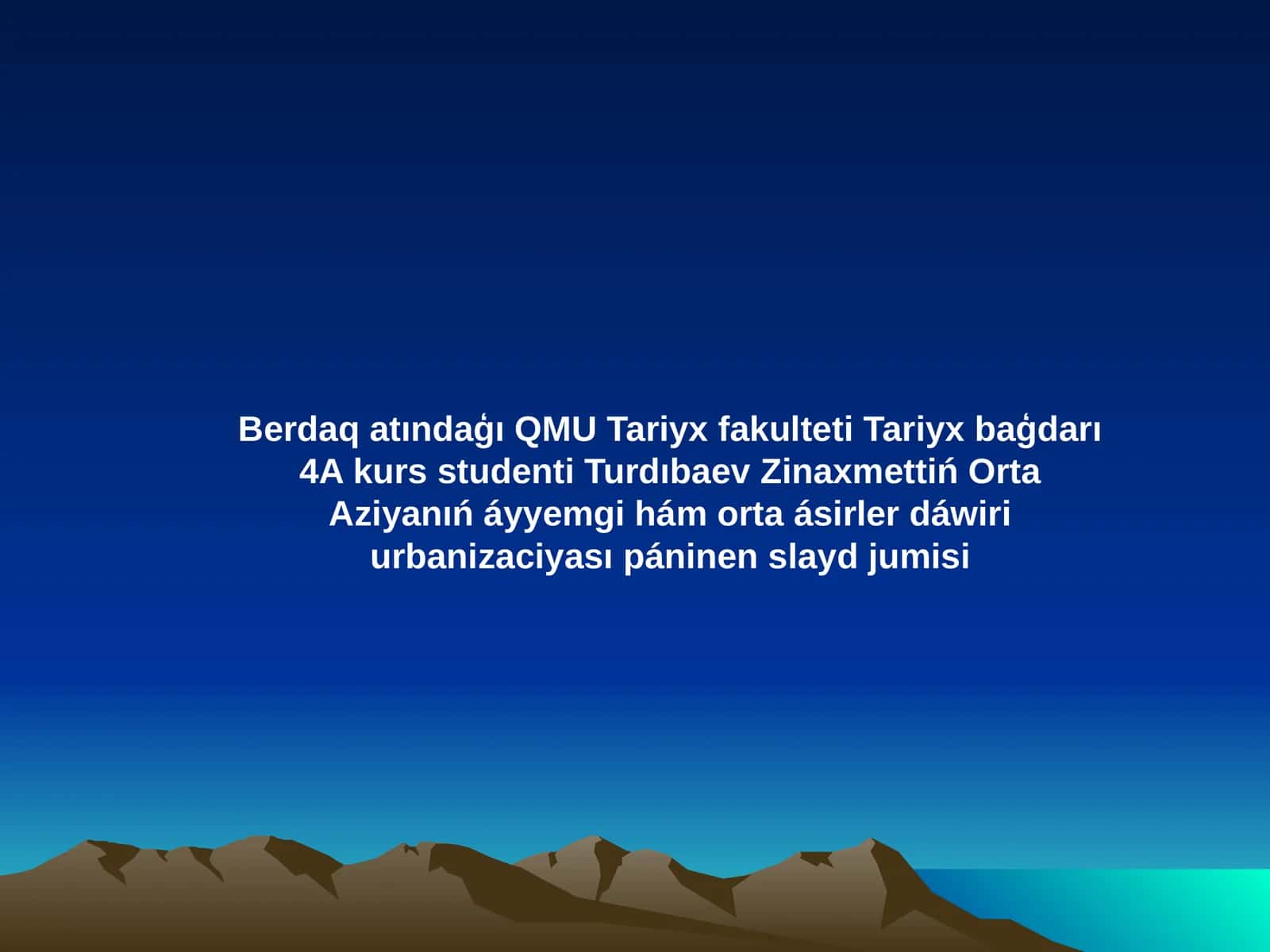 Berdaq atındaǵı QMU Tariyx fakulteti Tariyx baǵdarı 4A kurs studenti Turdıbaev Zinaxmettiń Orta Aziyanıń áyyemgi hám orta ásirler dáwiri urbanizaciyası páninen slayd jumisi